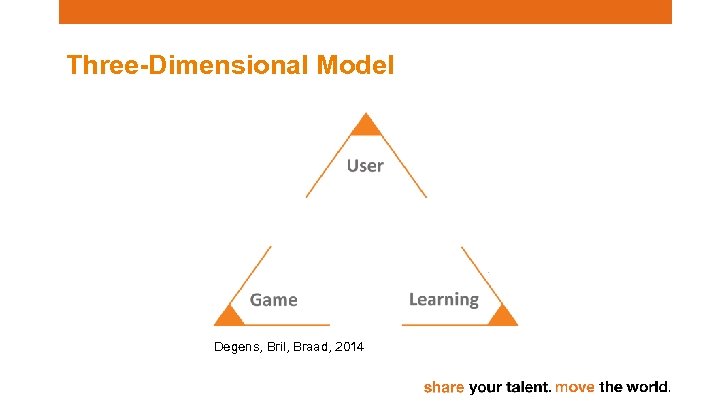 Three-Dimensional Model

User

Game

Learning

Degens, Bril, Braad, 2014

share your talent. move the world.